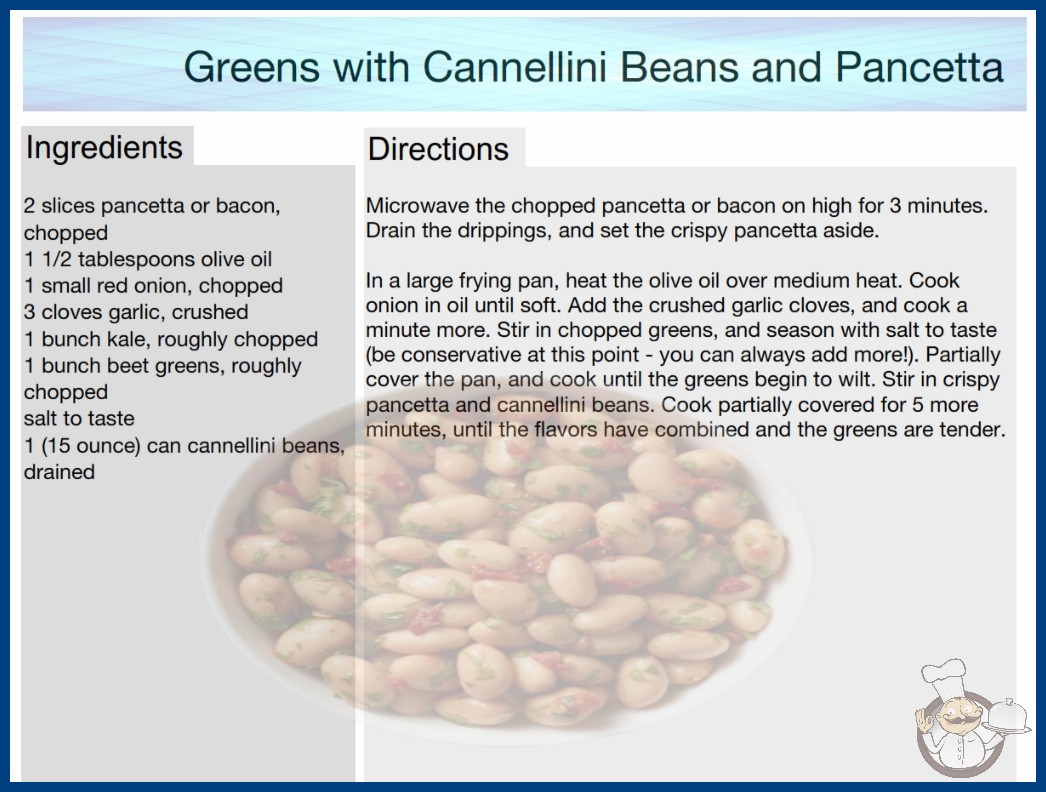 Greens with Cannellini Beans and Pancetta

Ingredients

2 slices pancetta or bacon, chopped
1 1/2 tablespoons olive oil
1 small red onion, chopped
3 cloves garlic, crushed
1 bunch kale, roughly chopped
1 bunch beet greens, roughly chopped
salt to taste
1 (15 ounce) can cannellini beans, drained

Directions

Microwave the chopped pancetta or bacon on high for 3 minutes. Drain the drippings, and set the crispy pancetta aside.

In a large frying pan, heat the olive oil over medium heat. Cook onion in oil until soft. Add the crushed garlic cloves, and cook a minute more. Stir in chopped greens, and season with salt to taste (be conservative at this point - you can always add more!). Partially cover the pan, and cook until the greens begin to wilt. Stir in crispy pancetta and cannellini beans. Cook partially covered for 5 more minutes, until the flavors have combined and the greens are tender.